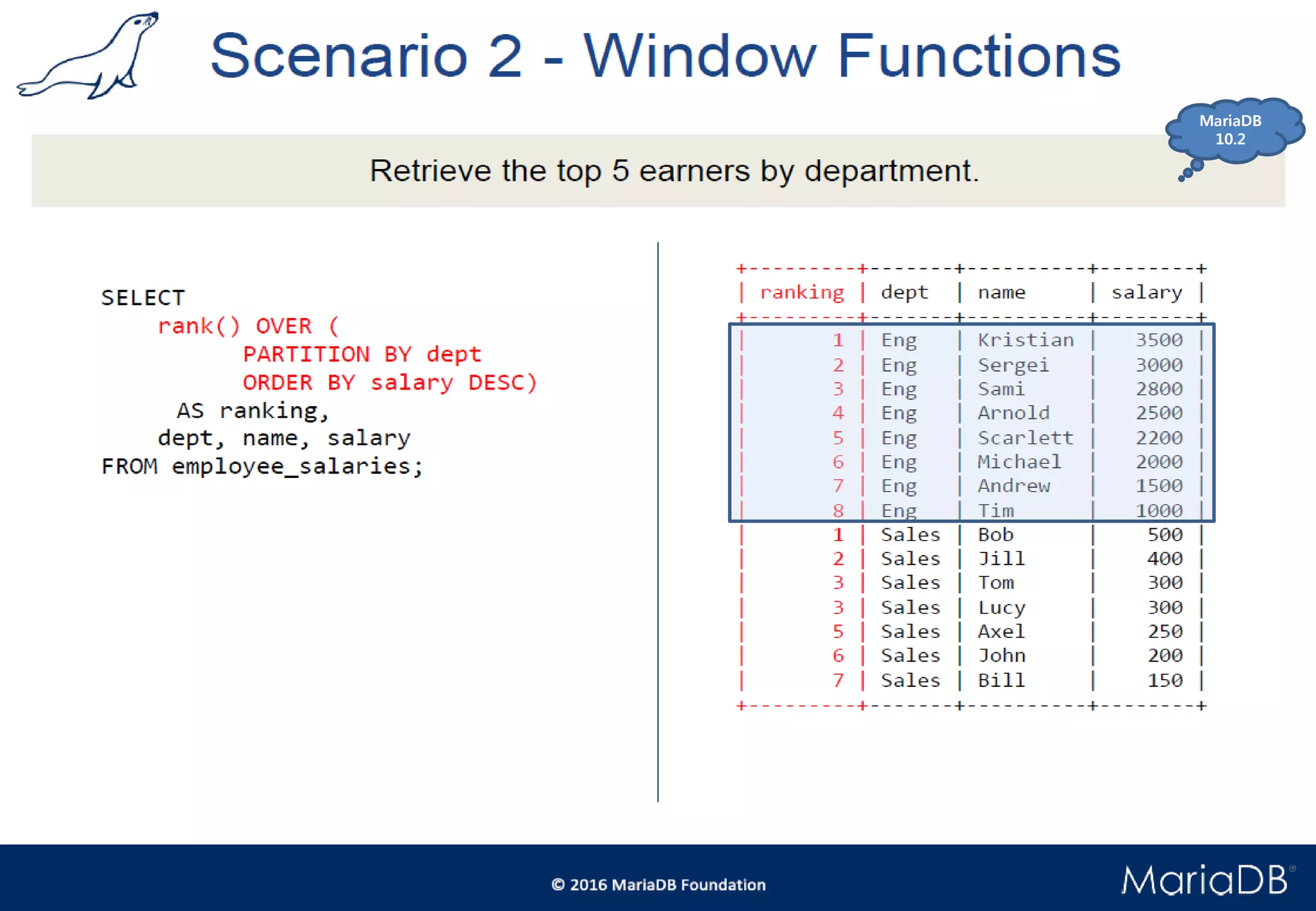 Scenario 2 - Window Functions

MariaDB 10.2

Retrieve the top 5 earners by department.

SELECT
    rank() OVER (
        PARTITION BY dept
        ORDER BY salary DESC)
     AS ranking,
    dept, name, salary
FROM employee_salaries;

| ranking | dept | name | salary |
|---|---|---|---|
| 1 | Eng | Kristian | 3500 |
| 2 | Eng | Sergei | 3000 |
| 3 | Eng | Sami | 2800 |
| 4 | Eng | Arnold | 2500 |
| 5 | Eng | Scarlett | 2200 |
| 6 | Eng | Michael | 2000 |
| 7 | Eng | Andrew | 1500 |
| 8 | Eng | Tim | 1000 |
| 1 | Sales | Bob | 500 |
| 2 | Sales | Jill | 400 |
| 3 | Sales | Tom | 300 |
| 3 | Sales | Lucy | 300 |
| 5 | Sales | Axel | 250 |
| 6 | Sales | John | 200 |
| 7 | Sales | Bill | 150 |

© 2016 MariaDB Foundation

MariaDB